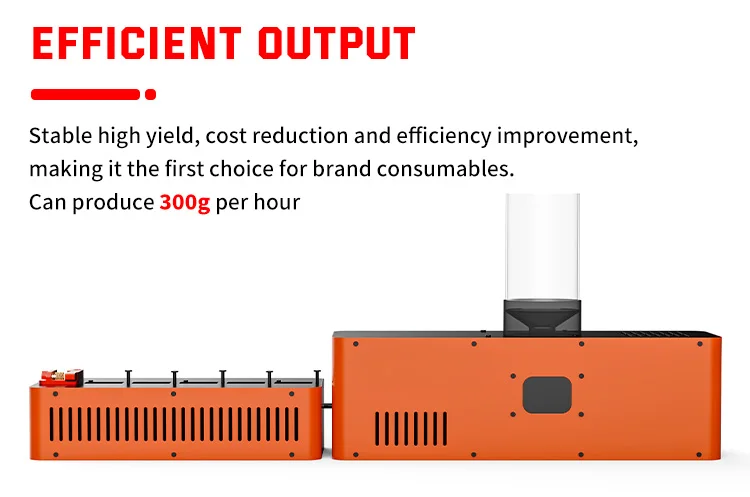 EFFICIENT OUTPUT

Stable high yield, cost reduction and efficiency improvement, making it the first choice for brand consumables.
Can produce 300g per hour